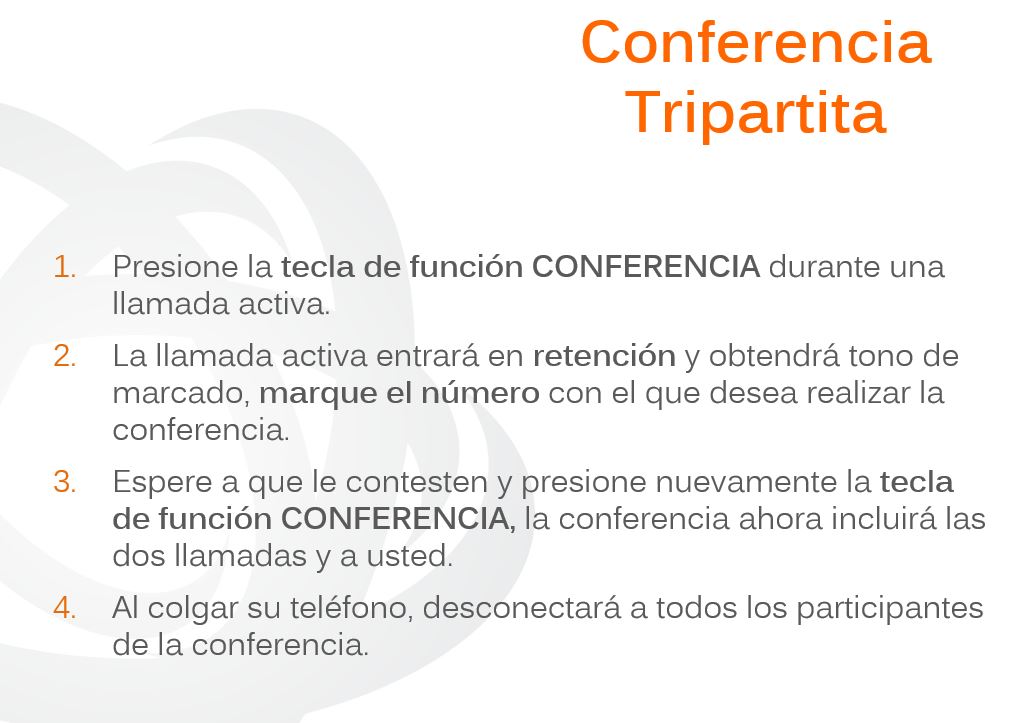 Conferencia Tripartita

1. Presione la tecla de función CONFERENCIA durante una llamada activa.
2. La llamada activa entrará en retención y obtendrá tono de marcado, marque el número con el que desea realizar la conferencia.
3. Espere a que le contesten y presione nuevamente la tecla de función CONFERENCIA, la conferencia ahora incluirá las dos llamadas y a usted.
4. Al colgar su teléfono, desconectará a todos los participantes de la conferencia.